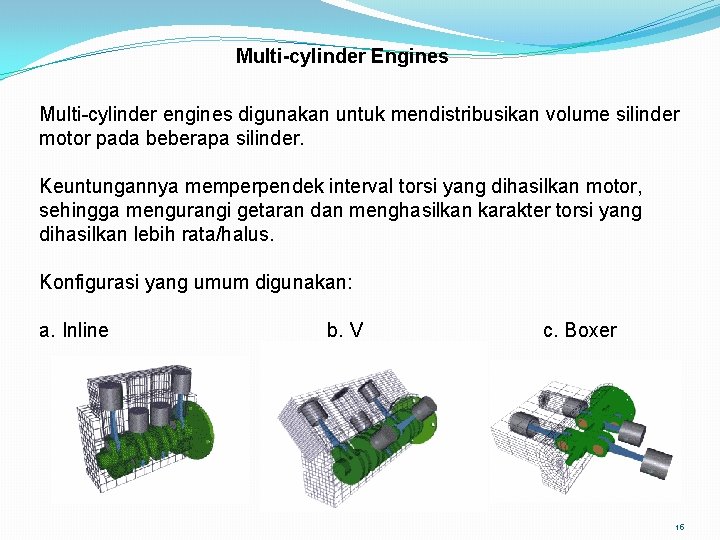 Multi-cylinder Engines

Multi-cylinder engines digunakan untuk mendistribusikan volume silinder motor pada beberapa silinder.

Keuntungannya memperpendek interval torsi yang dihasilkan motor, sehingga mengurangi getaran dan menghasilkan karakter torsi yang dihasilkan lebih rata/halus.

Konfigurasi yang umum digunakan:

a. Inline

b. V

c. Boxer

16